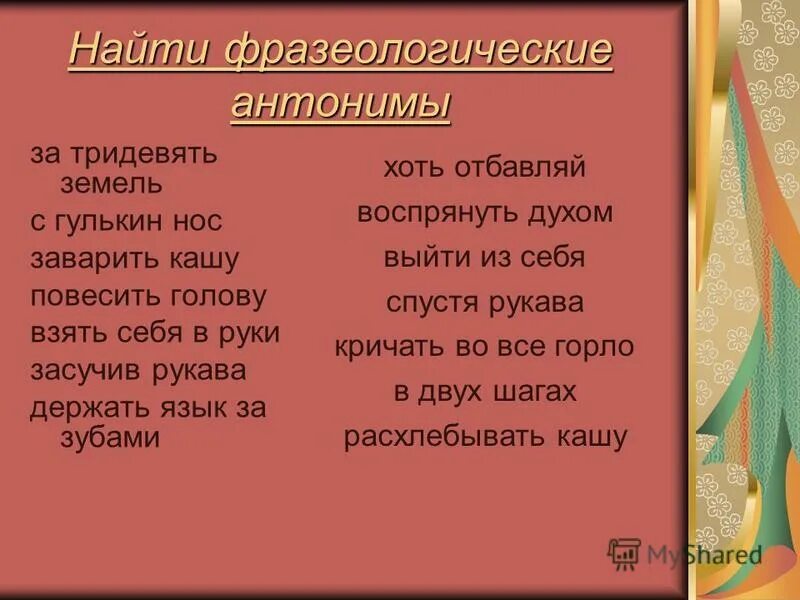 Найти фразеологические антонимы

за тридевять земель
с гулькин нос
заварить кашу
повесить голову
взять себя в руки
засучив рукава
держать язык за зубами

хоть отбавляй
воспрянуть духом
выйти из себя
спустя рукава
кричать во все горло
в двух шагах
расхлебывать кашу

MyShared